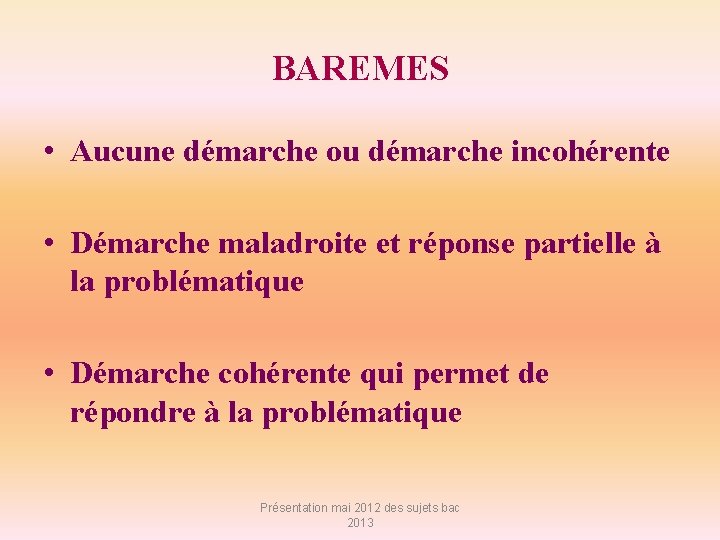 BAREMES

• Aucune démarche ou démarche incohérente

• Démarche maladroite et réponse partielle à la problématique

• Démarche cohérente qui permet de répondre à la problématique

Présentation mai 2012 des sujets bac 2013